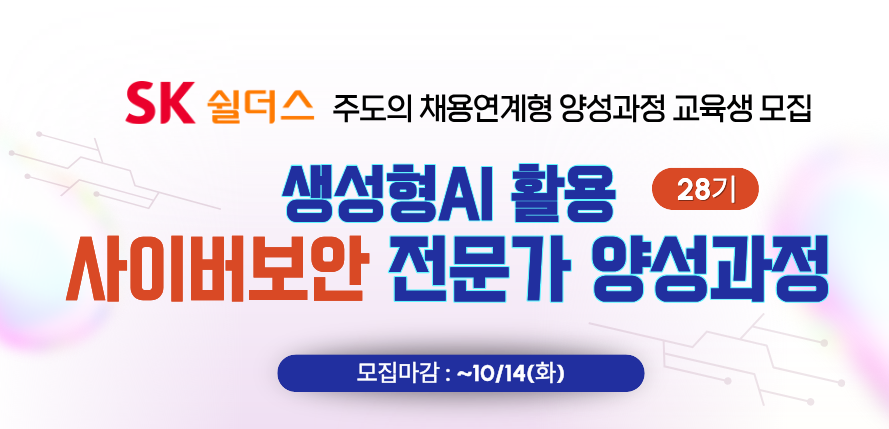 SK 쉴더스 주도의 채용연계형 양성과정 교육생 모집

생성형AI 활용 28기

사이버보안 전문가 양성과정

모집마감 : ~10/14(화)